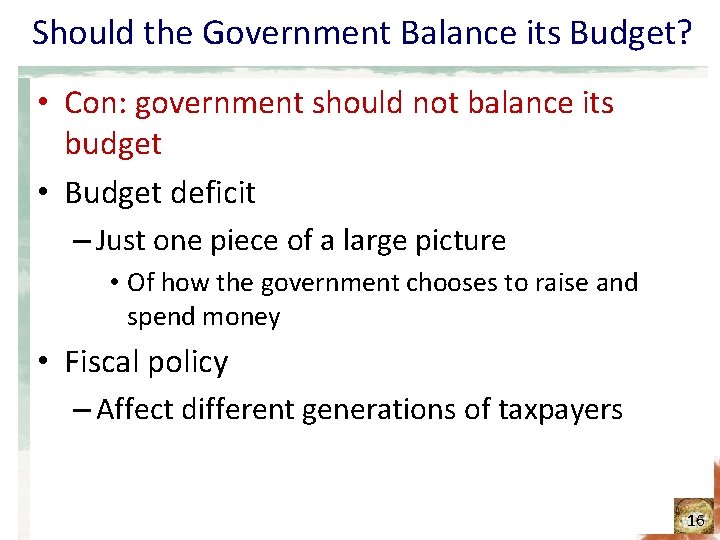 Should the Government Balance its Budget?

• Con: government should not balance its budget

• Budget deficit

– Just one piece of a large picture

• Of how the government chooses to raise and spend money

• Fiscal policy

– Affect different generations of taxpayers

16